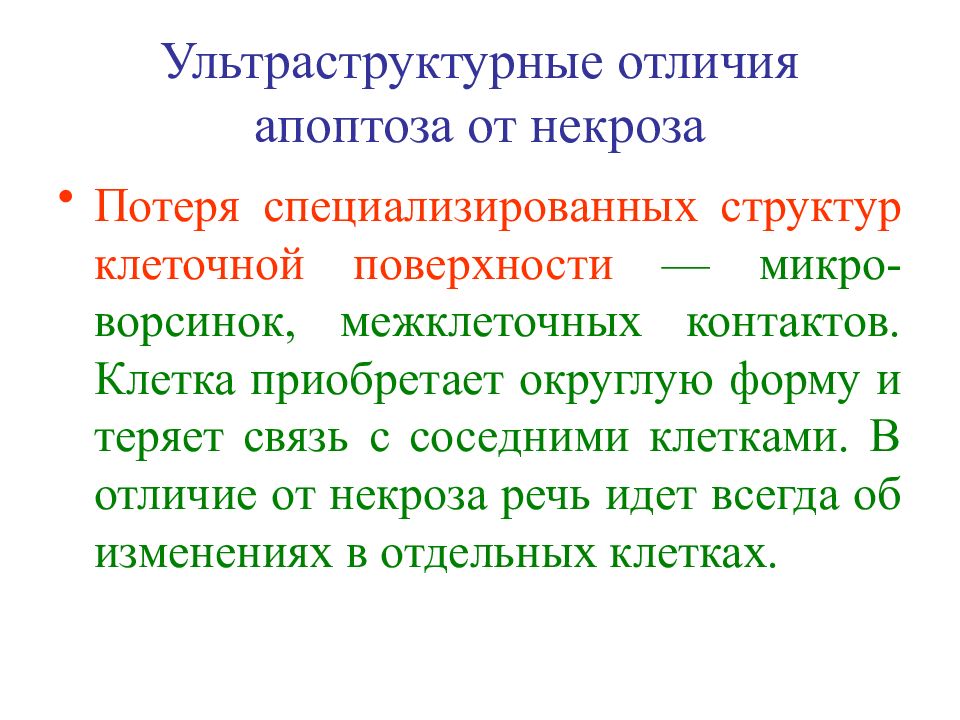 Ультраструктурные отличия апоптоза от некроза

• Потеря специализированных структур клеточной поверхности — микроворсинок, межклеточных контактов. Клетка приобретает округлую форму и теряет связь с соседними клетками. В отличие от некроза речь идет всегда об изменениях в отдельных клетках.